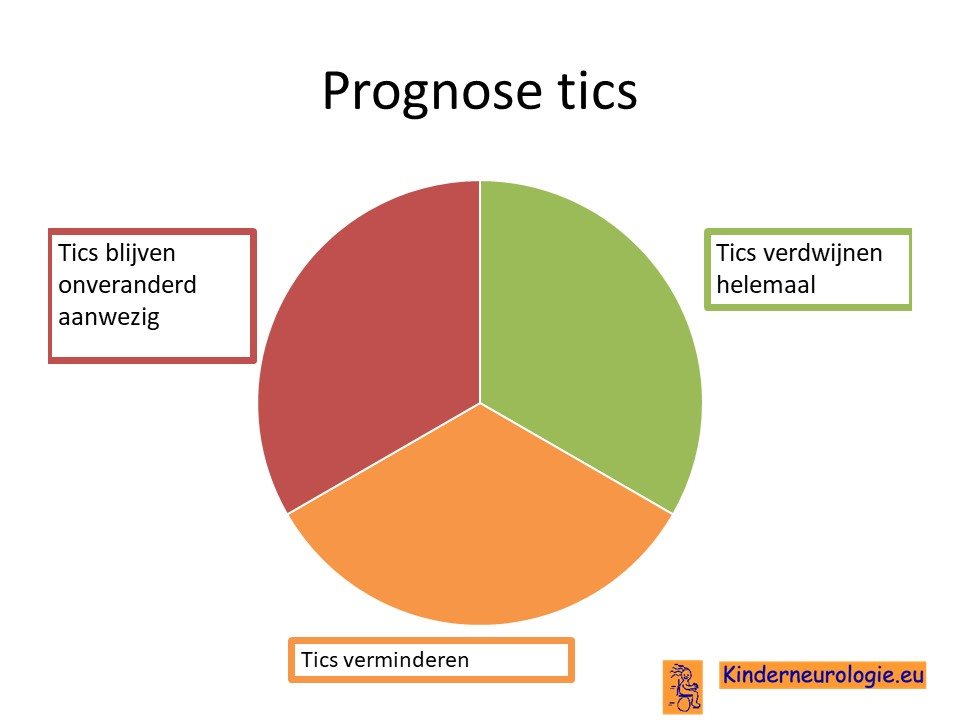 Prognose tics

Tics blijven onveranderd aanwezig

Tics verdwijnen helemaal

Tics verminderen

Kinderneurologie.eu